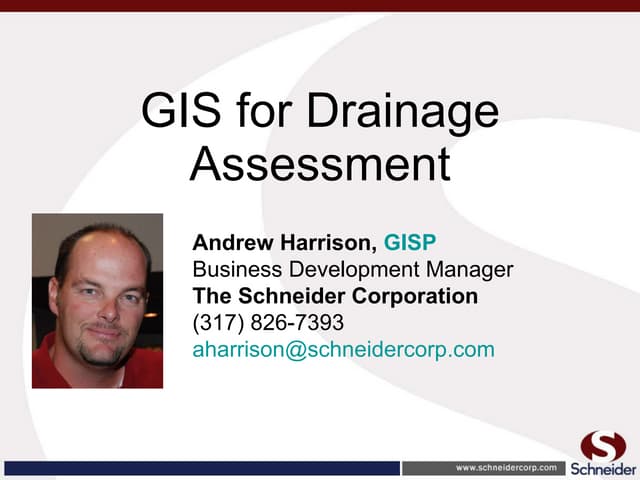 GIS for Drainage Assessment

Andrew Harrison, GISP
Business Development Manager
The Schneider Corporation
(317) 826-7393
aharrison@schneidercorp.com

www.schneidercorp.com

Schneider